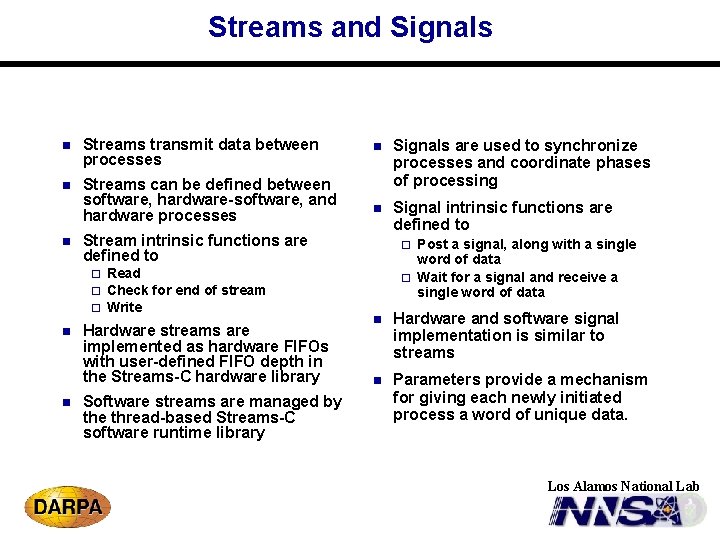 Streams and Signals

- Streams transmit data between processes
- Streams can be defined between software, hardware-software, and hardware processes
- Stream intrinsic functions are defined to
  - Read
  - Check for end of stream
  - Write
- Hardware streams are implemented as hardware FIFOs with user-defined FIFO depth in the Streams-C hardware library
- Software streams are managed by the thread-based Streams-C software runtime library

- Signals are used to synchronize processes and coordinate phases of processing
- Signal intrinsic functions are defined to
  - Post a signal, along with a single word of data
  - Wait for a signal and receive a single word of data
- Hardware and software signal implementation is similar to streams
- Parameters provide a mechanism for giving each newly initiated process a word of unique data.

DARPA

Los Alamos National Lab

NNSA